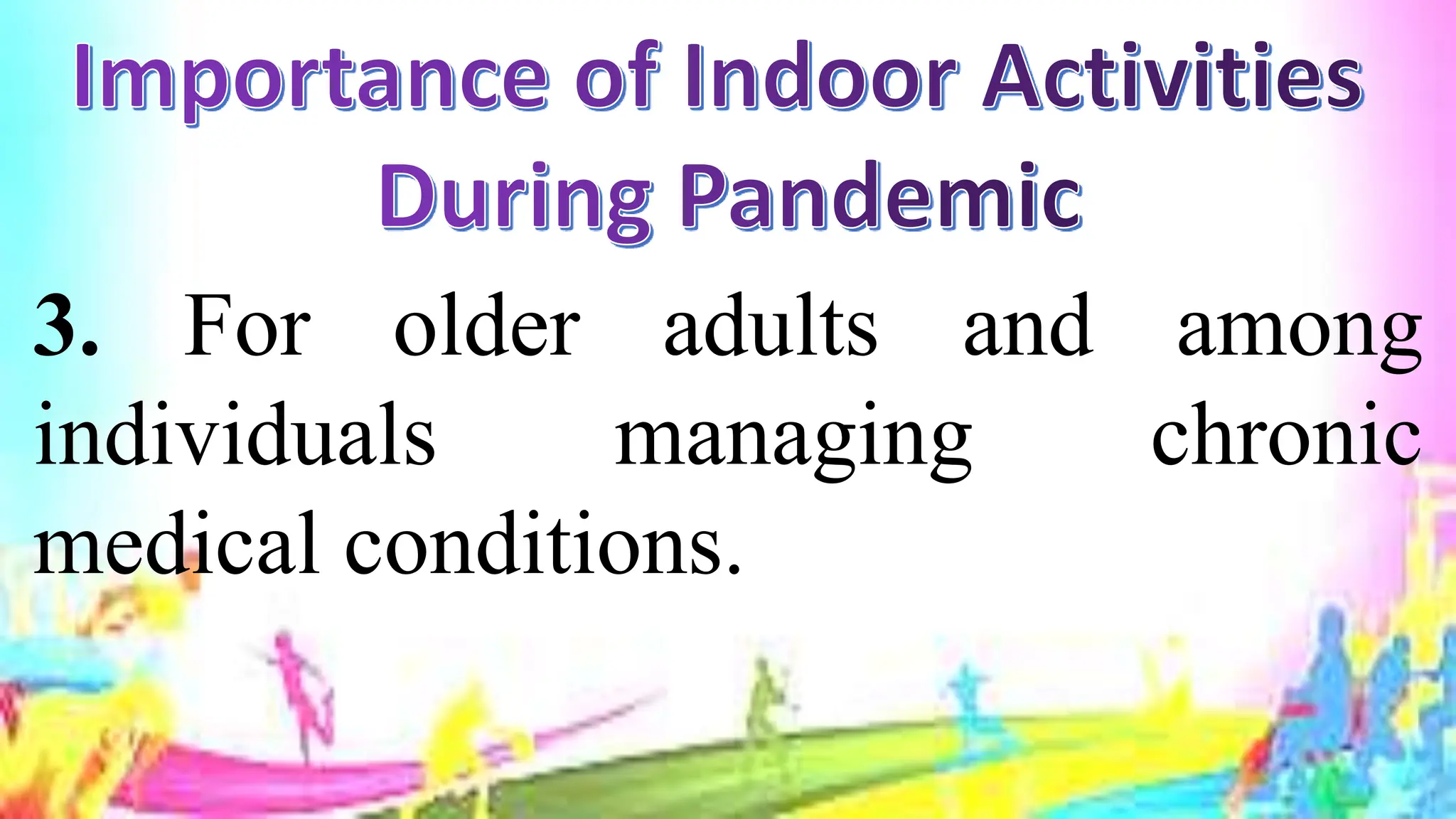 Importance of Indoor Activities During Pandemic

3. For older adults and among individuals managing chronic medical conditions.